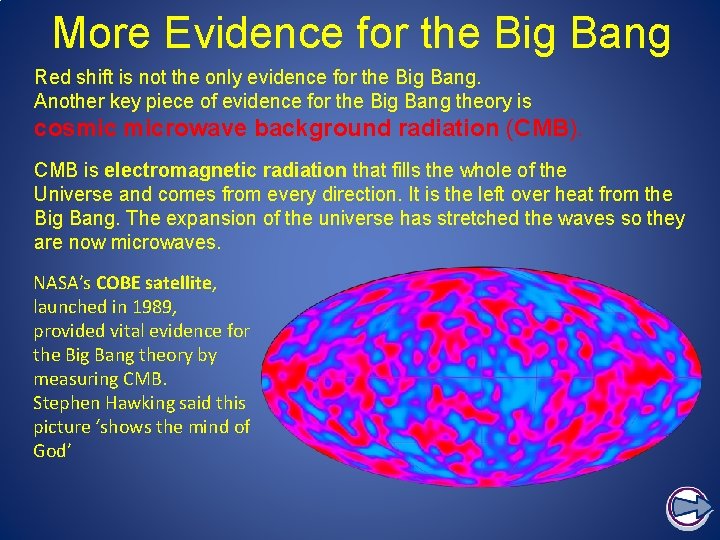 More Evidence for the Big Bang

Red shift is not the only evidence for the Big Bang. Another key piece of evidence for the Big Bang theory is cosmic microwave background radiation (CMB).

CMB is electromagnetic radiation that fills the whole of the Universe and comes from every direction. It is the left over heat from the Big Bang. The expansion of the universe has stretched the waves so they are now microwaves.

NASA's COBE satellite, launched in 1989, provided vital evidence for the Big Bang theory by measuring CMB. Stephen Hawking said this picture 'shows the mind of God'